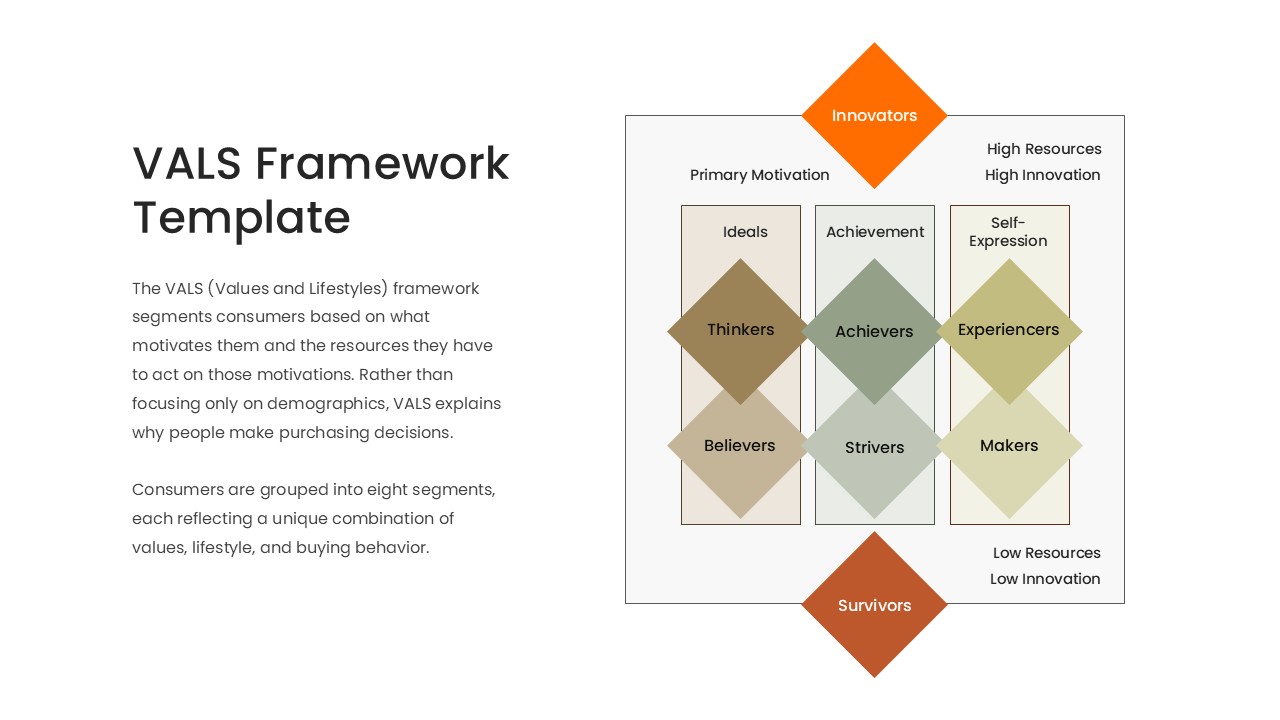 VALS Framework Template

The VALS (Values and Lifestyles) framework segments consumers based on what motivates them and the resources they have to act on those motivations. Rather than focusing only on demographics, VALS explains why people make purchasing decisions.

Consumers are grouped into eight segments, each reflecting a unique combination of values, lifestyle, and buying behavior.

Innovators

Primary Motivation

High Resources
High Innovation

Ideals

Achievement

Self-Expression

Thinkers

Achievers

Experiencers

Believers

Strivers

Makers

Low Resources
Low Innovation

Survivors